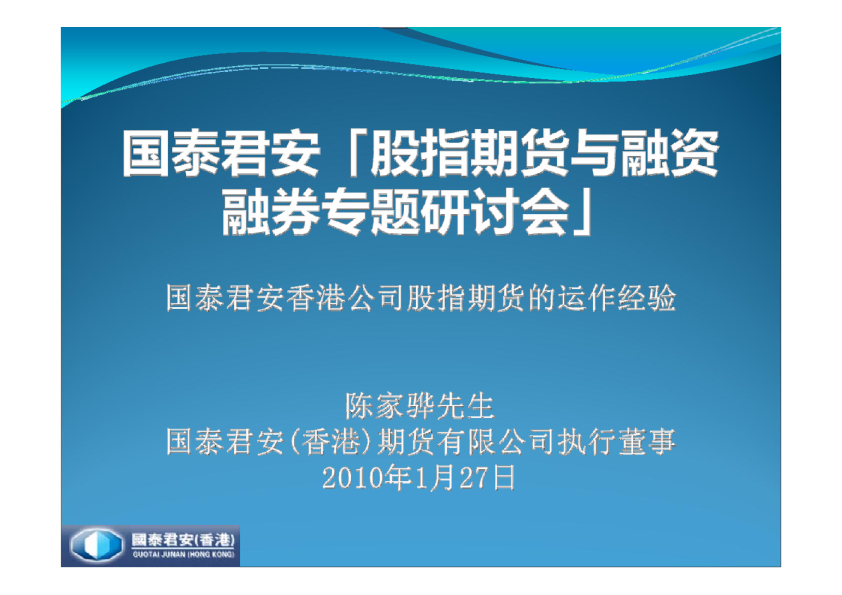 国泰君安「股指期货与融资融券专题研讨会」

国泰君安香港公司股指期货的运作经验

陈家骅先生
国泰君安(香港)期货有限公司执行董事
2010年1月27日

國泰君安(香港)
GUOTAI JUNAN (HONG KONG)